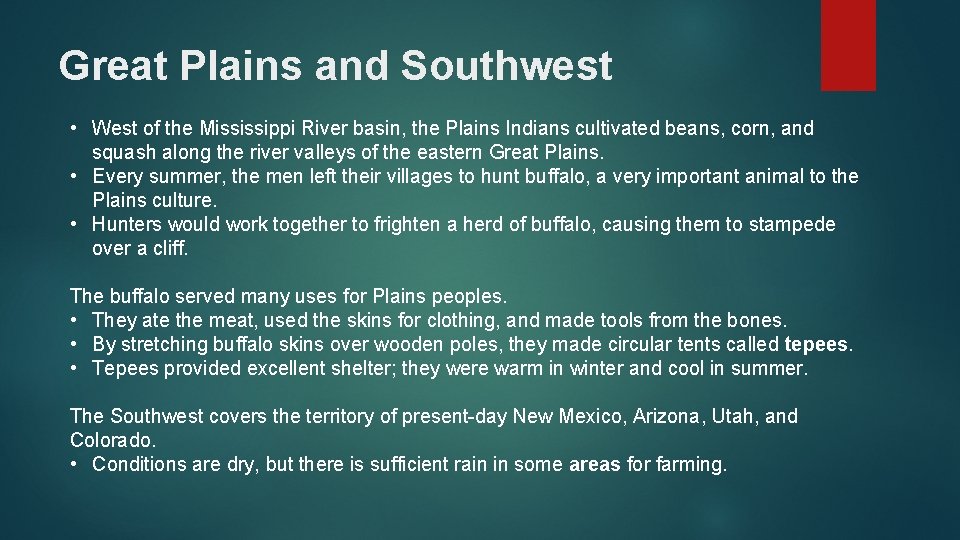 Great Plains and Southwest

• West of the Mississippi River basin, the Plains Indians cultivated beans, corn, and squash along the river valleys of the eastern Great Plains.
• Every summer, the men left their villages to hunt buffalo, a very important animal to the Plains culture.
• Hunters would work together to frighten a herd of buffalo, causing them to stampede over a cliff.

The buffalo served many uses for Plains peoples.
• They ate the meat, used the skins for clothing, and made tools from the bones.
• By stretching buffalo skins over wooden poles, they made circular tents called tepees.
• Tepees provided excellent shelter; they were warm in winter and cool in summer.

The Southwest covers the territory of present-day New Mexico, Arizona, Utah, and Colorado.
• Conditions are dry, but there is sufficient rain in some areas for farming.